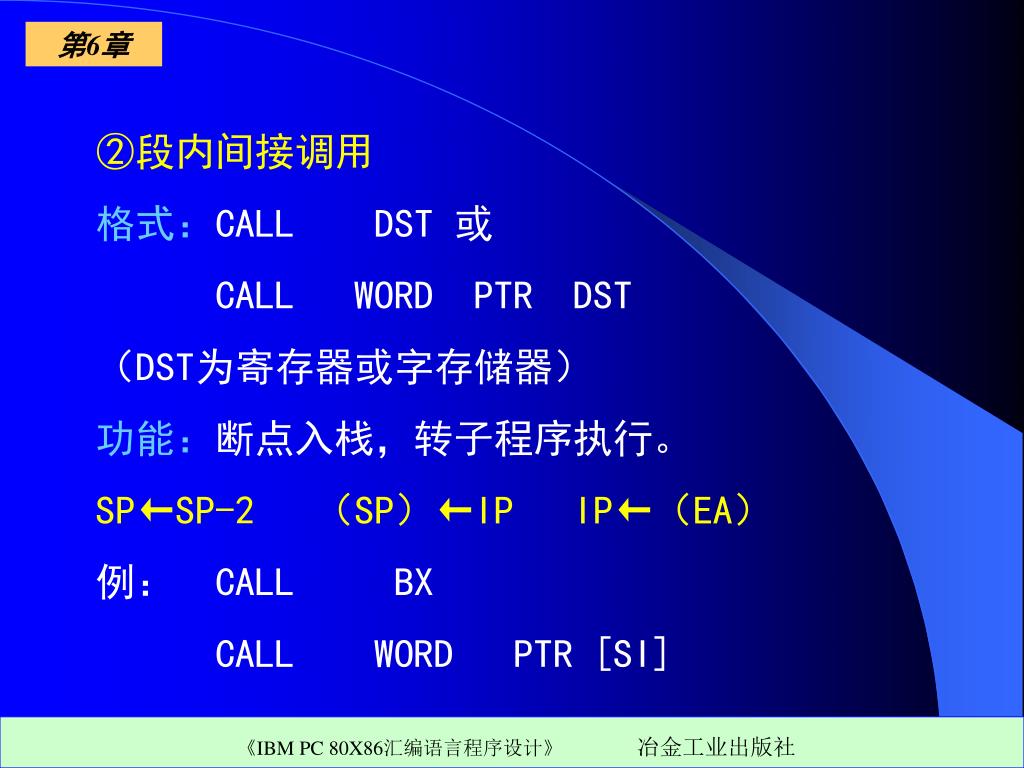 第6章

②段内间接调用

格式：CALL DST 或

CALL WORD PTR DST

（DST为寄存器或字存储器）

功能：断点入栈，转子程序执行。

SP←SP-2 （SP）←IP IP←（EA）

例： CALL BX

CALL WORD PTR [SI]

《IBM PC 80X86汇编语言程序设计》 冶金工业出版社